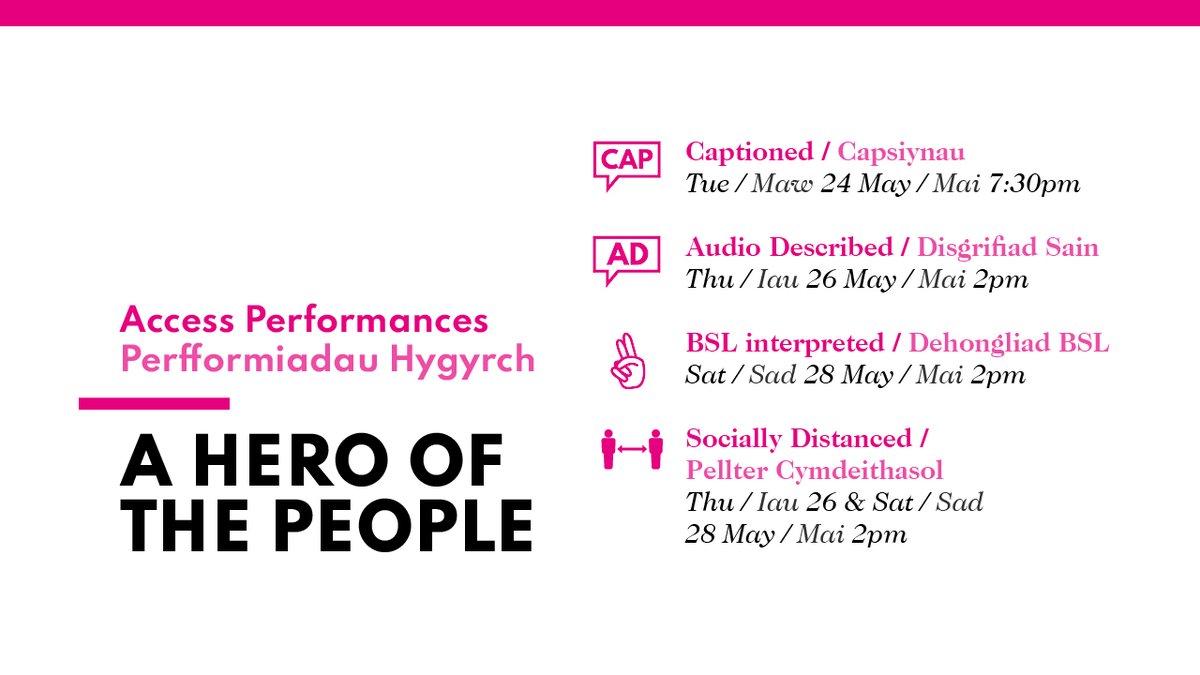 Access Performances
Perfformiadau Hygyrch

A HERO OF THE PEOPLE

CAP
Captioned / Capsiynau
Tue / Maw 24 May / Mai 7:30pm

AD
Audio Described / Disgrifiad Sain
Thu / Iau 26 May / Mai 2pm

BSL interpreted / Dehongliad BSL
Sat / Sad 28 May / Mai 2pm

Socially Distanced / Pellter Cymdeithasol
Thu / Iau 26 & Sat / Sad 28 May / Mai 2pm